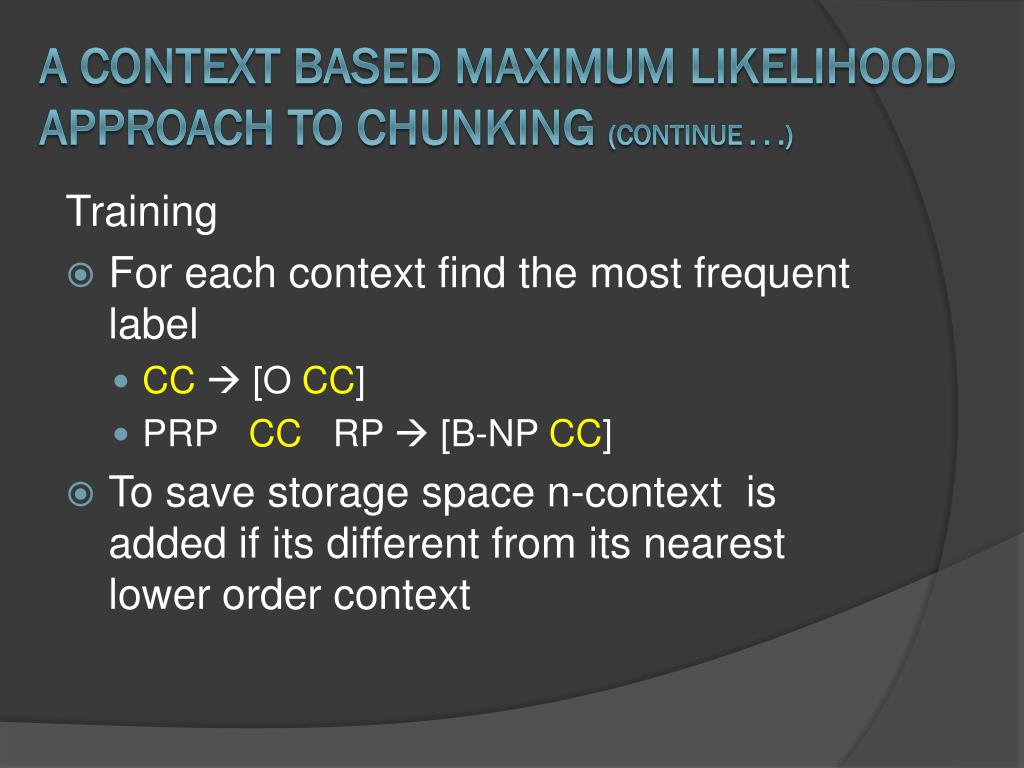 A CONTEXT BASED MAXIMUM LIKELIHOOD APPROACH TO CHUNKING (CONTINUE…)

Training

For each context find the most frequent label

CC → [O CC]

PRP CC RP → [B-NP CC]

To save storage space n-context is added if its different from its nearest lower order context